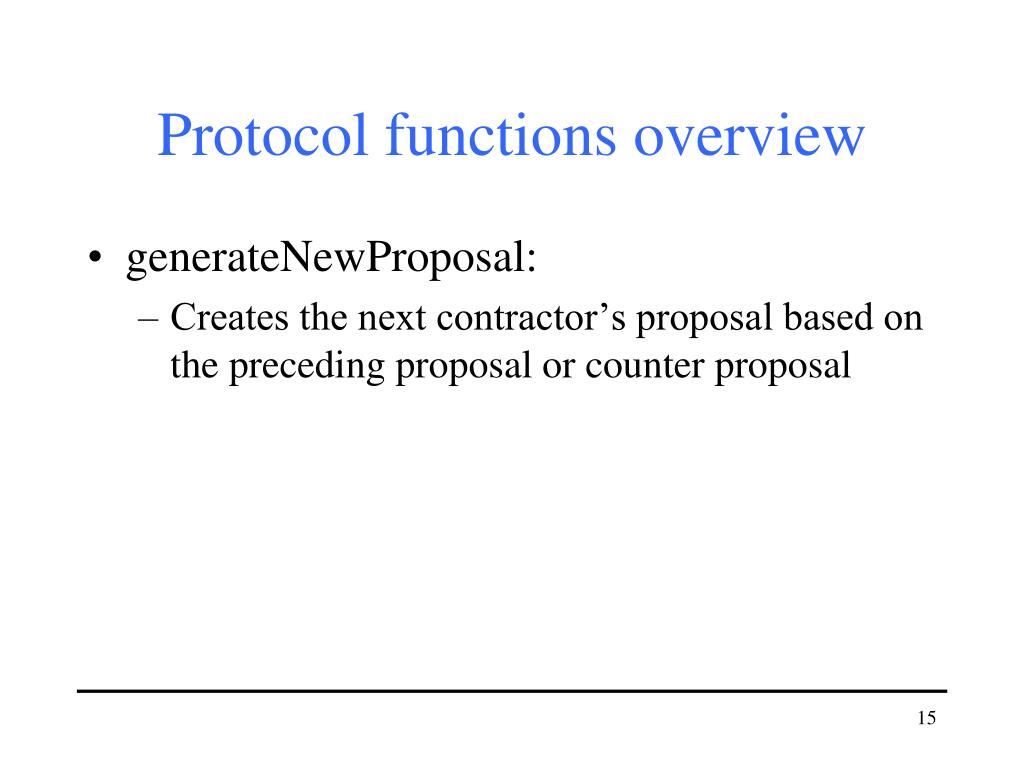 Protocol functions overview

• generateNewProposal:
– Creates the next contractor’s proposal based on the preceding proposal or counter proposal

15